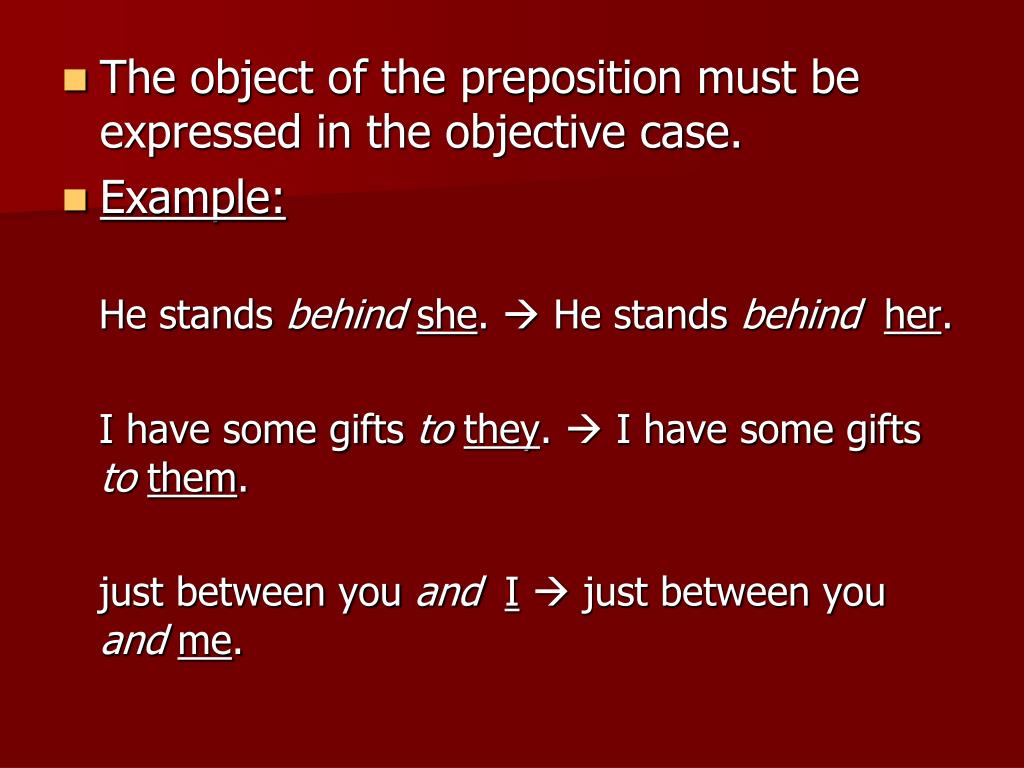 The object of the preposition must be expressed in the objective case.

Example:

He stands behind she. → He stands behind her.

I have some gifts to they. → I have some gifts to them.

just between you and I → just between you and me.